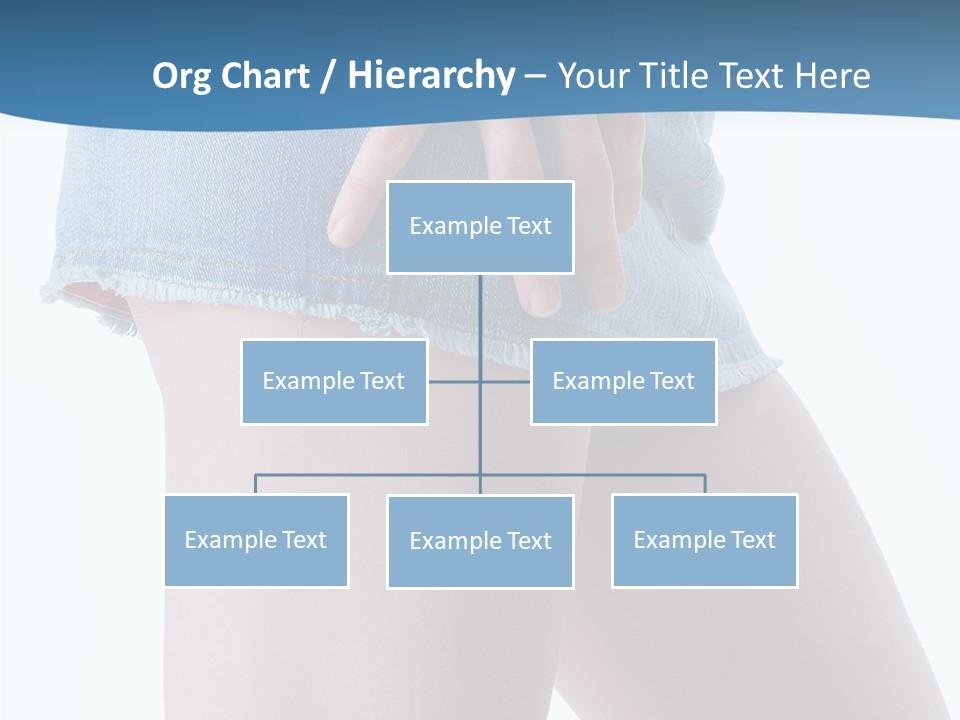 Org Chart / Hierarchy – Your Title Text Here

Example Text

Example Text

Example Text

Example Text

Example Text

Example Text